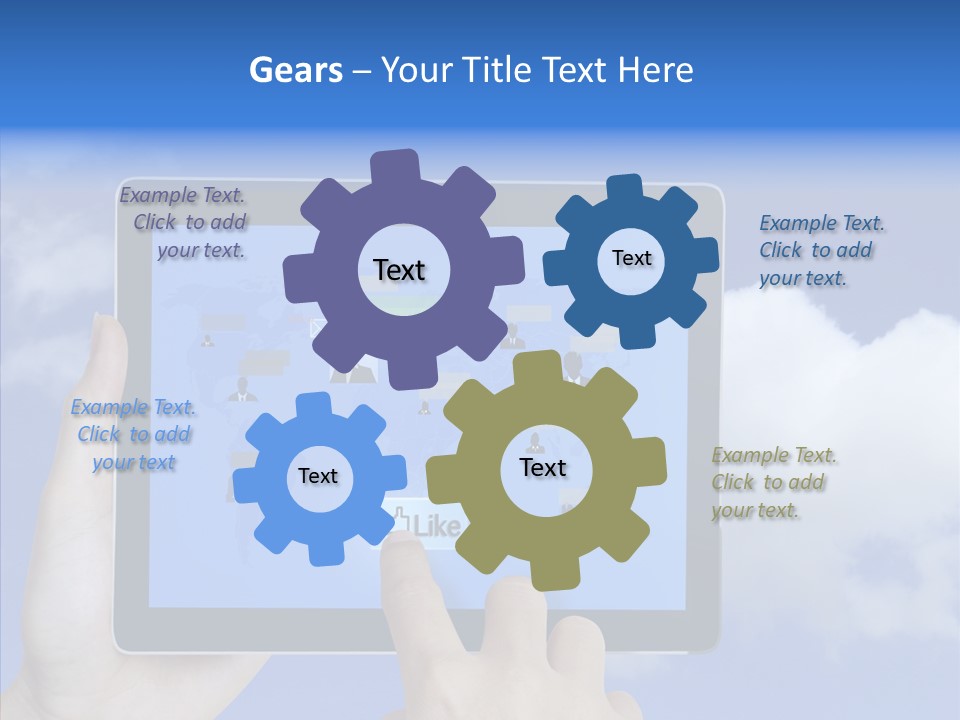 Gears – Your Title Text Here

Example Text. Click to add your text.

Text

Text

Example Text. Click to add your text.

Example Text. Click to add your text

Text

Text

Like

Example Text. Click to add your text.